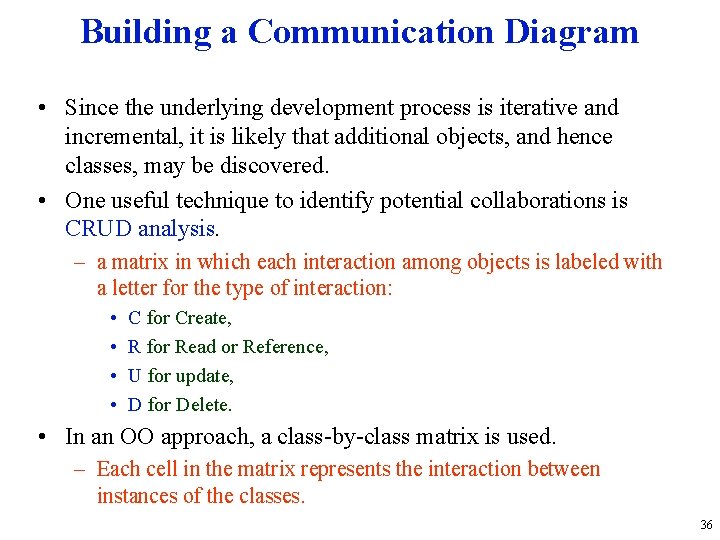 Building a Communication Diagram

• Since the underlying development process is iterative and incremental, it is likely that additional objects, and hence classes, may be discovered.

• One useful technique to identify potential collaborations is CRUD analysis.

– a matrix in which each interaction among objects is labeled with a letter for the type of interaction:

• C for Create,

• R for Read or Reference,

• U for update,

• D for Delete.

• In an OO approach, a class-by-class matrix is used.

– Each cell in the matrix represents the interaction between instances of the classes.

36